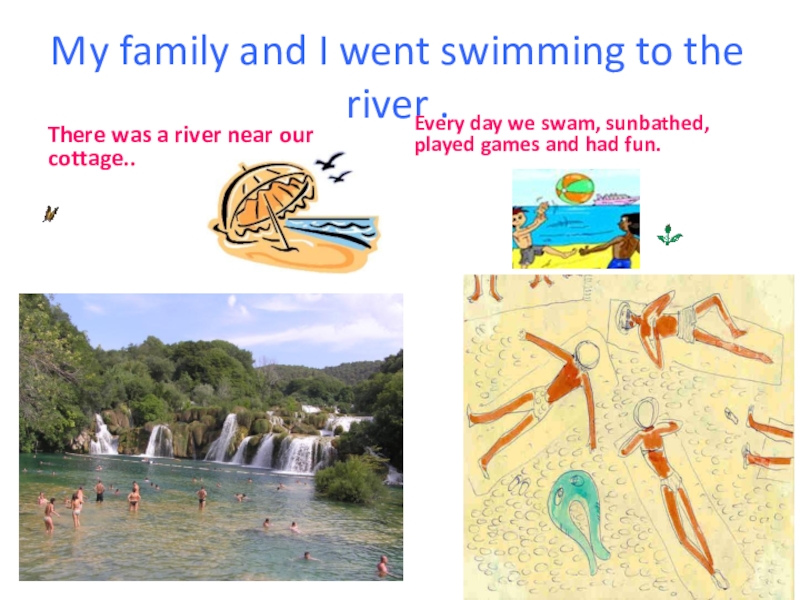 My family and I went swimming to the river .

There was a river near our cottage..

Every day we swam, sunbathed, played games and had fun.